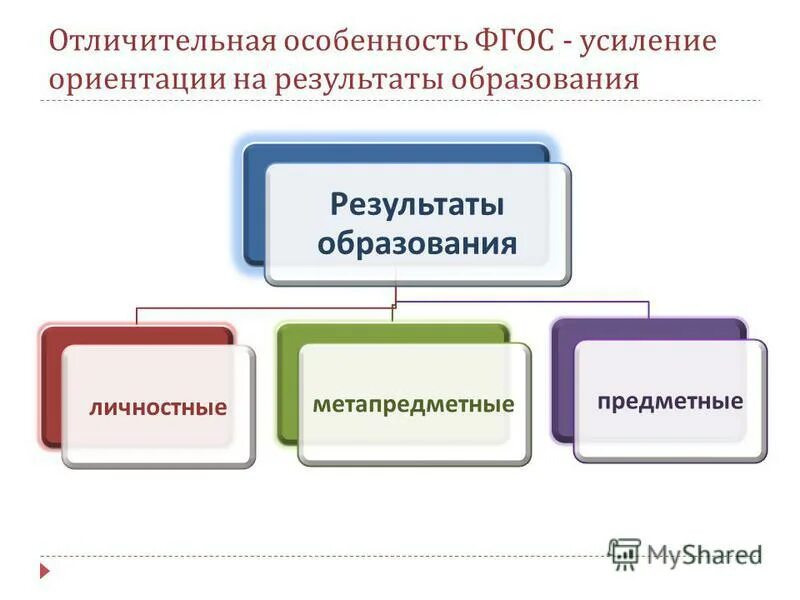 Отличительная особенность ФГОС - усиление ориентации на результаты образования

Результаты образования

личностные

метапредметные

предметные

MyShared